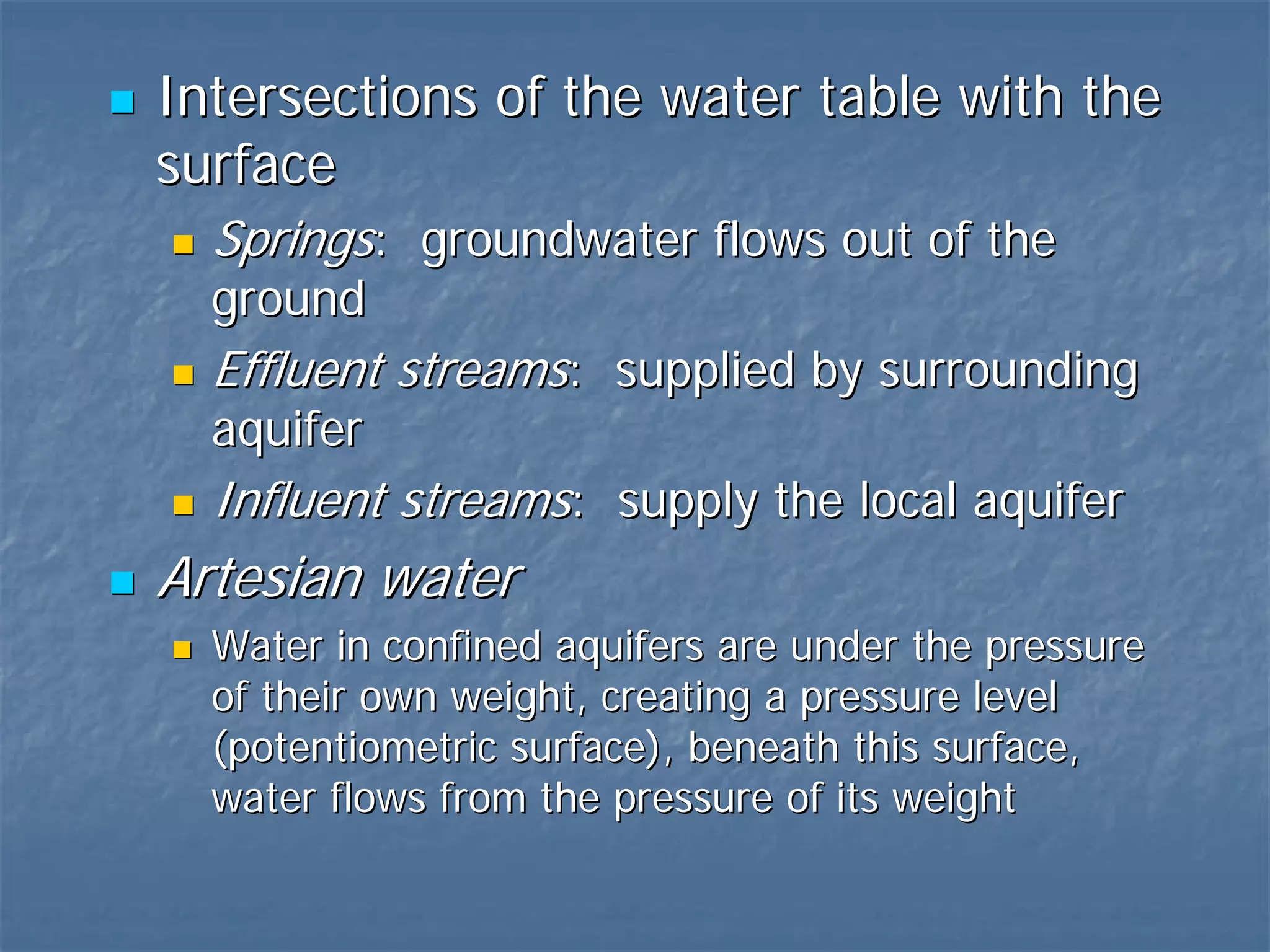 Intersections of the water table with the surface

Springs: groundwater flows out of the ground

Effluent streams: supplied by surrounding aquifer

Influent streams: supply the local aquifer

Artesian water

Water in confined aquifers are under the pressure of their own weight, creating a pressure level (potentiometric surface), beneath this surface, water flows from the pressure of its weight